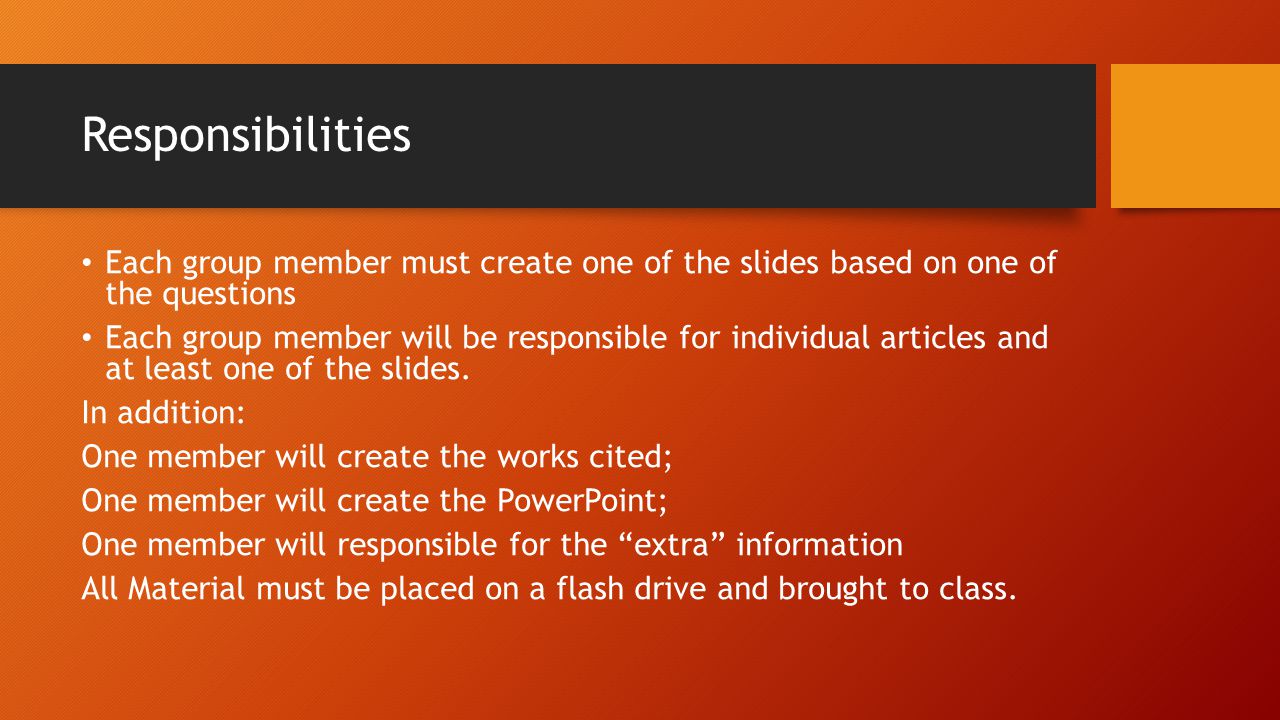 Responsibilities

• Each group member must create one of the slides based on one of the questions

• Each group member will be responsible for individual articles and at least one of the slides.

In addition:

One member will create the works cited;

One member will create the PowerPoint;

One member will responsible for the “extra” information

All Material must be placed on a flash drive and brought to class.